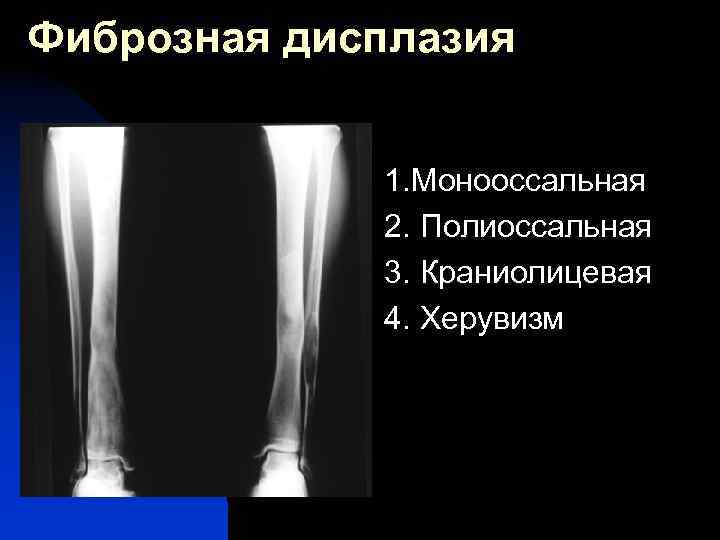 Фиброзная дисплазия

1.Монооссальная
2. Полиоссальная
3. Краниолицевая
4. Херувизм